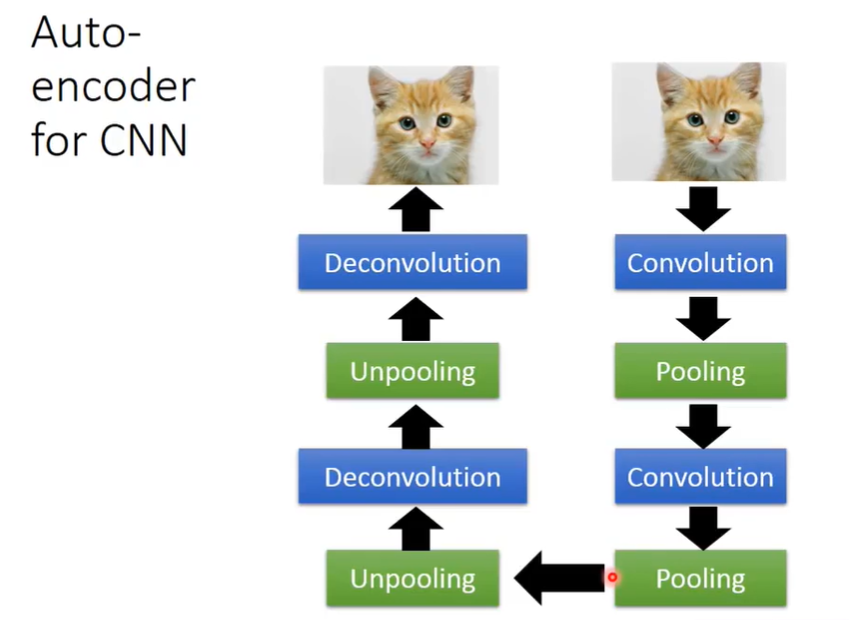 Auto-encoder for CNN

Deconvolution

Unpooling

Deconvolution

Unpooling

Convolution

Pooling

Convolution

Pooling